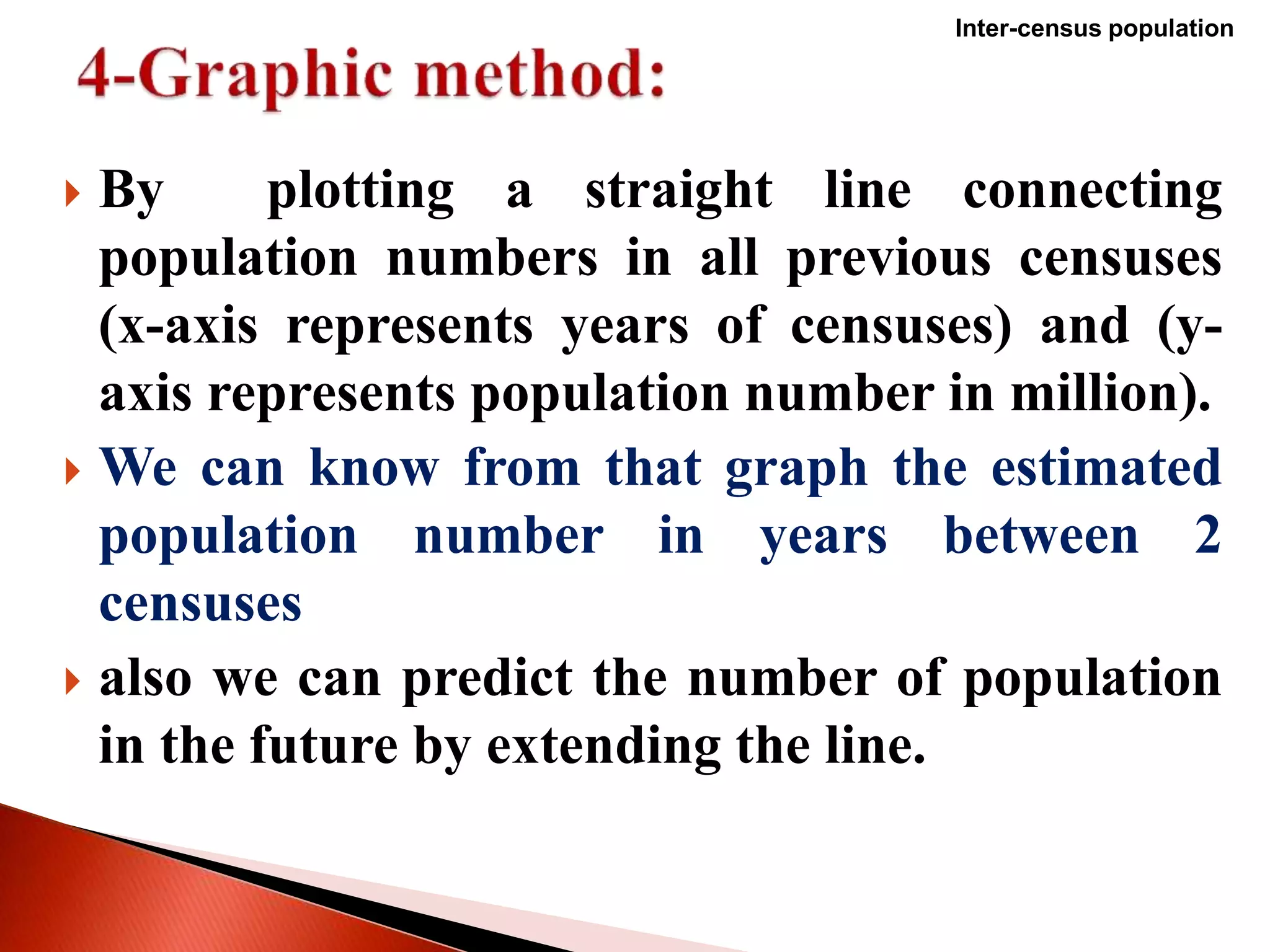 Inter-census population

4-Graphic method:

By plotting a straight line connecting population numbers in all previous censuses (x-axis represents years of censuses) and (y-axis represents population number in million).

We can know from that graph the estimated population number in years between 2 censuses

also we can predict the number of population in the future by extending the line.